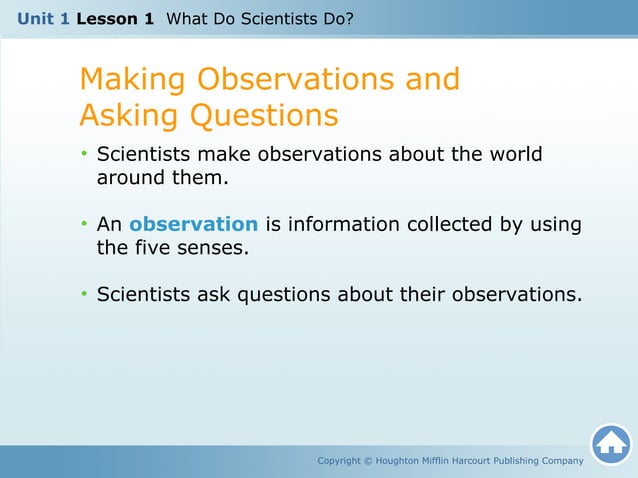 Unit 1 Lesson 1 What Do Scientists Do?

Making Observations and Asking Questions

• Scientists make observations about the world around them.

• An observation is information collected by using the five senses.

• Scientists ask questions about their observations.

Copyright © Houghton Mifflin Harcourt Publishing Company